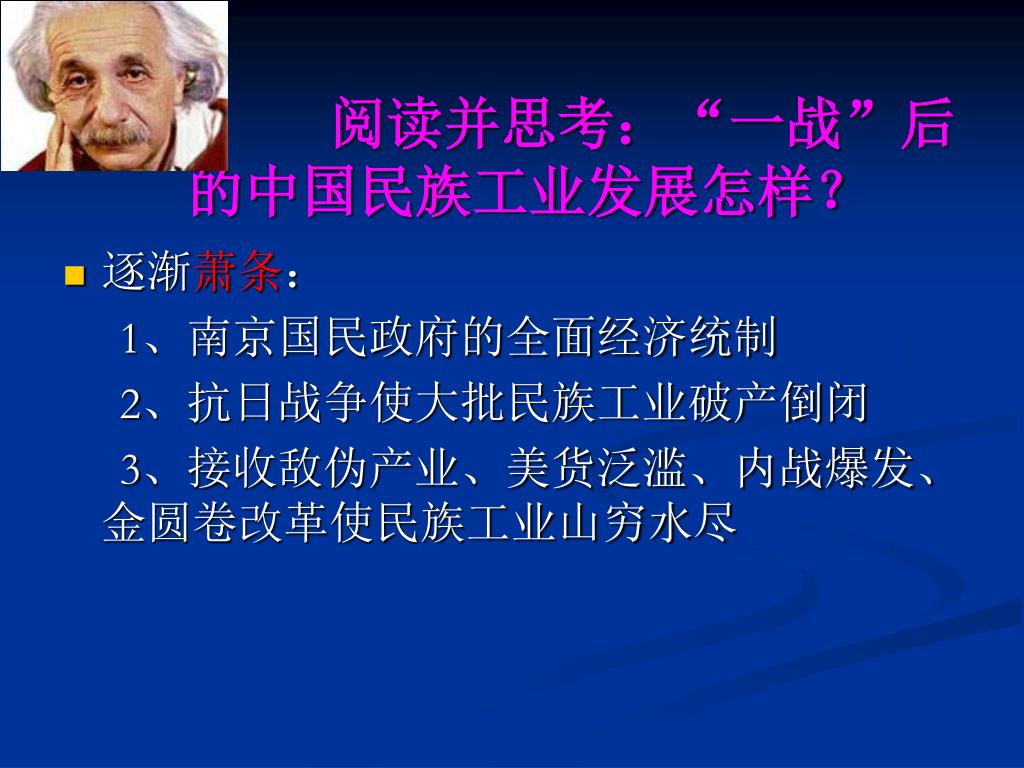 阅读并思考：“一战”后的中国民族工业发展怎样？

逐渐萧条：

1、南京国民政府的全面经济统制

2、抗日战争使大批民族工业破产倒闭

3、接收敌伪产业、美货泛滥、内战爆发、金圆卷改革使民族工业山穷水尽